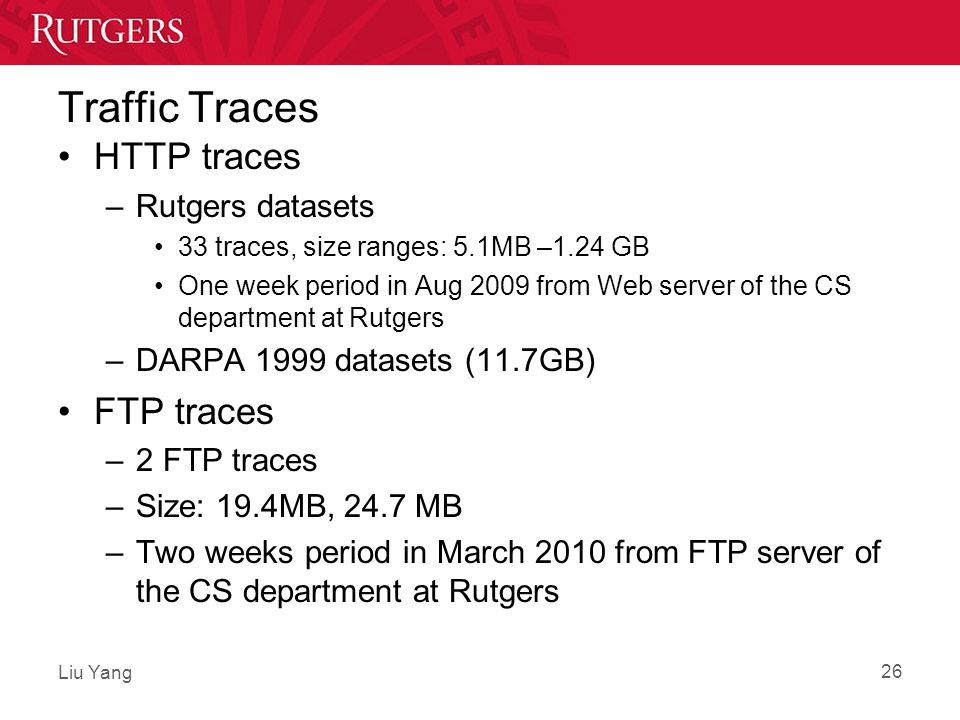 RUTGERS

Traffic Traces

• HTTP traces
  – Rutgers datasets
    • 33 traces, size ranges: 5.1MB –1.24 GB
    • One week period in Aug 2009 from Web server of the CS department at Rutgers
  – DARPA 1999 datasets (11.7GB)
• FTP traces
  – 2 FTP traces
  – Size: 19.4MB, 24.7 MB
  – Two weeks period in March 2010 from FTP server of the CS department at Rutgers

Liu Yang

26